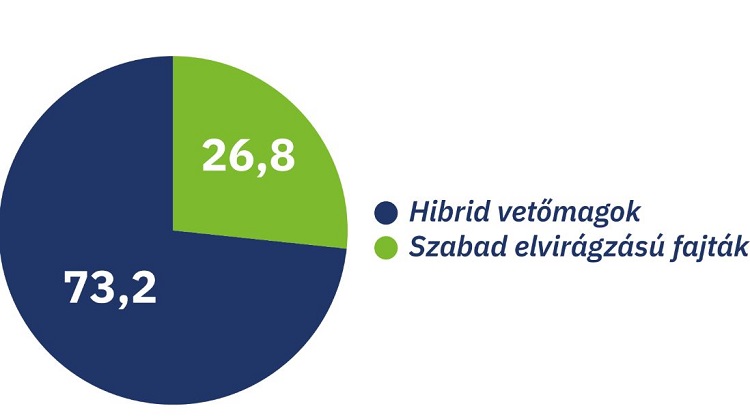 26,8

73,2

Hibrid vetőmagok
Szabad elvirágzású fajták